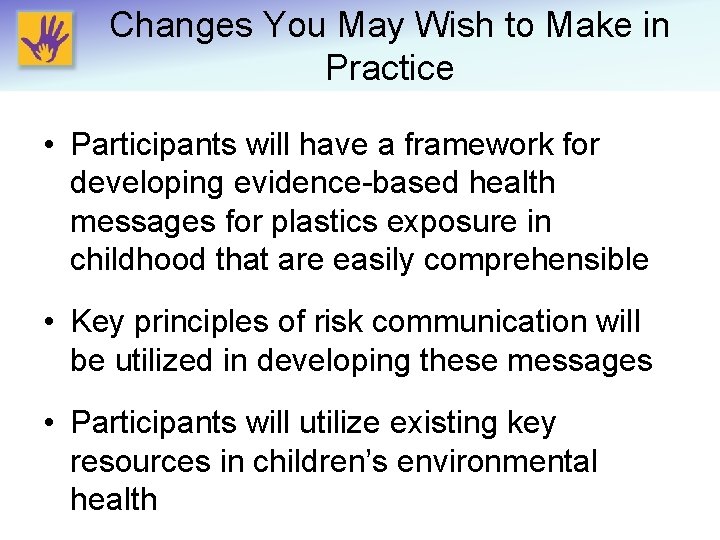 Changes You May Wish to Make in Practice

• Participants will have a framework for developing evidence-based health messages for plastics exposure in childhood that are easily comprehensible

• Key principles of risk communication will be utilized in developing these messages

• Participants will utilize existing key resources in children's environmental health